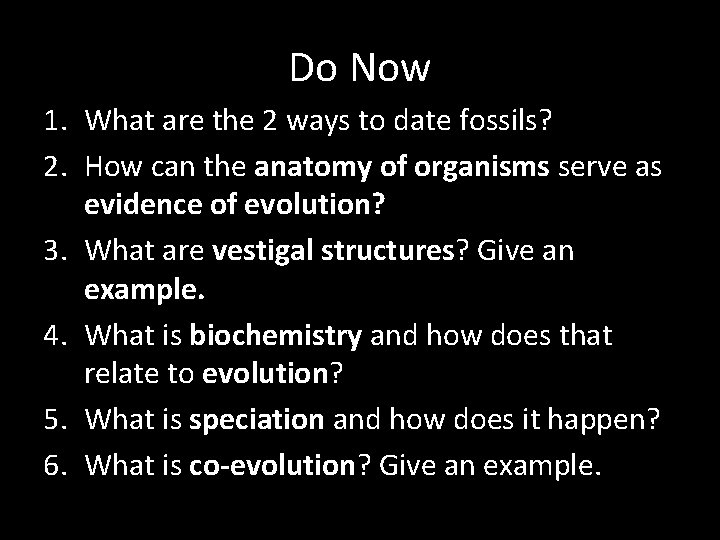 Do Now

1. What are the 2 ways to date fossils?
2. How can the anatomy of organisms serve as evidence of evolution?
3. What are vestigal structures? Give an example.
4. What is biochemistry and how does that relate to evolution?
5. What is speciation and how does it happen?
6. What is co-evolution? Give an example.